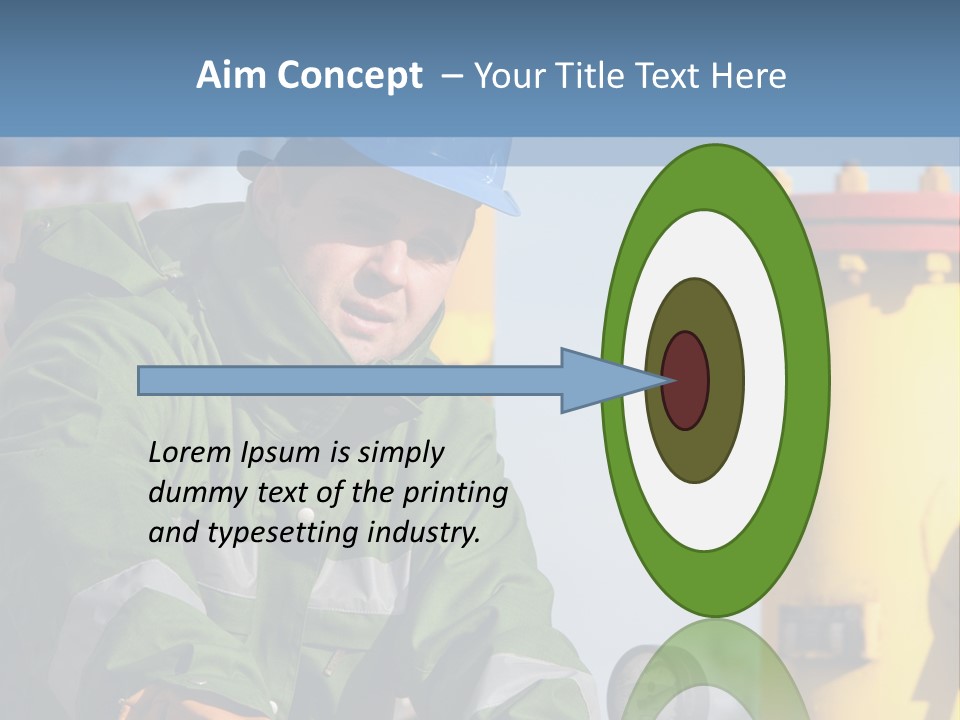 Aim Concept – Your Title Text Here

Lorem Ipsum is simply dummy text of the printing and typesetting industry.